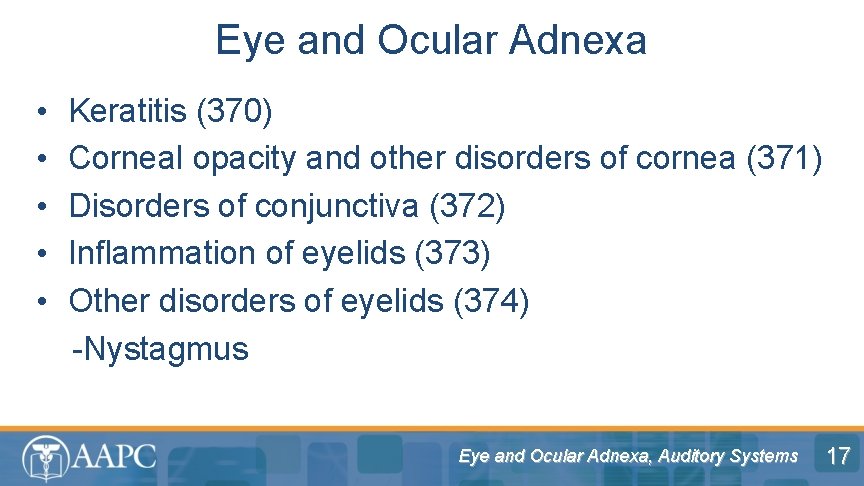 Eye and Ocular Adnexa

• Keratitis (370)
• Corneal opacity and other disorders of cornea (371)
• Disorders of conjunctiva (372)
• Inflammation of eyelids (373)
• Other disorders of eyelids (374)
-Nystagmus

AAPC

Eye and Ocular Adnexa, Auditory Systems

17